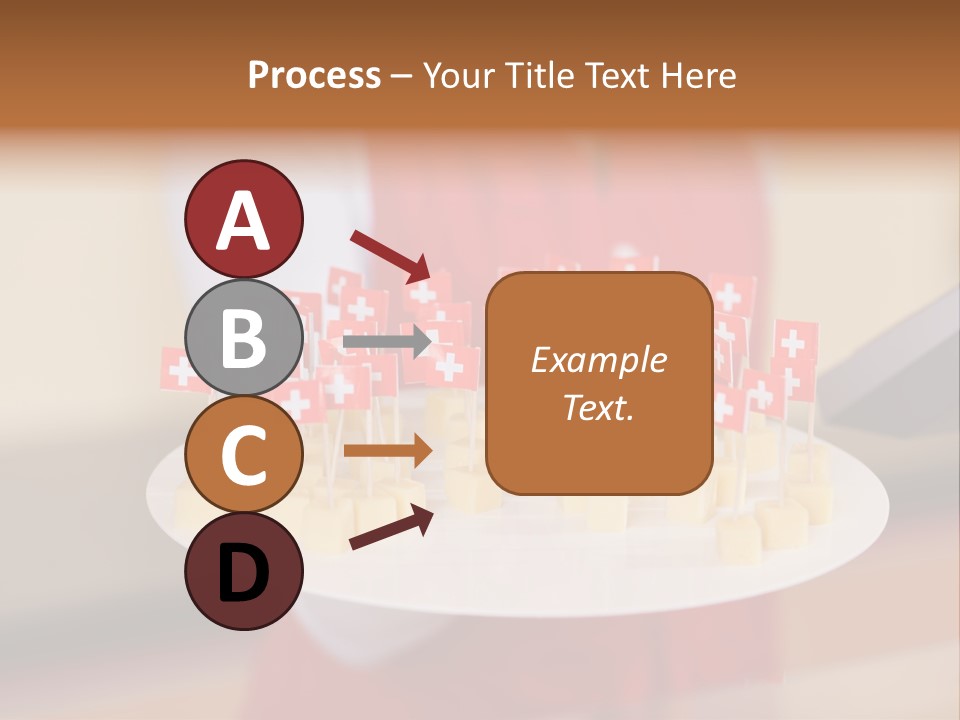 Process – Your Title Text Here

A

B

C

D

Example Text.